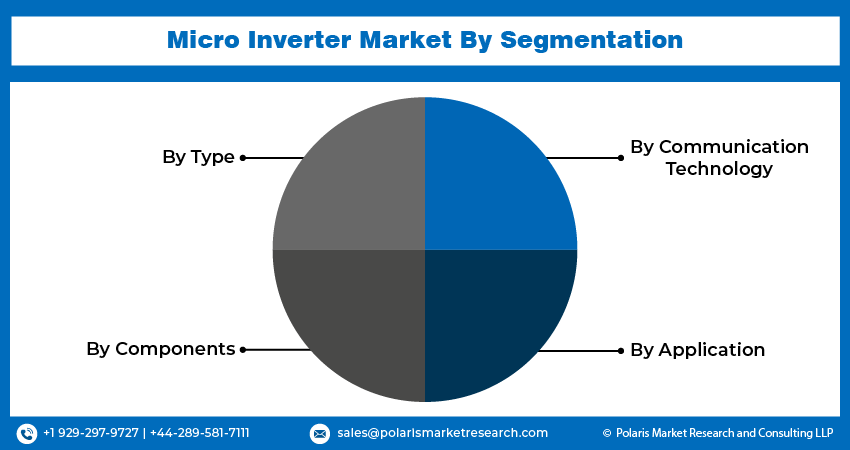 Micro Inverter Market By Segmentation

By Type

By Communication Technology

By Components

By Application

+1 929-297-9727 | +44-289-581-7111

sales@polarismarketresearch.com

© Polaris Market Research and Consulting LLP